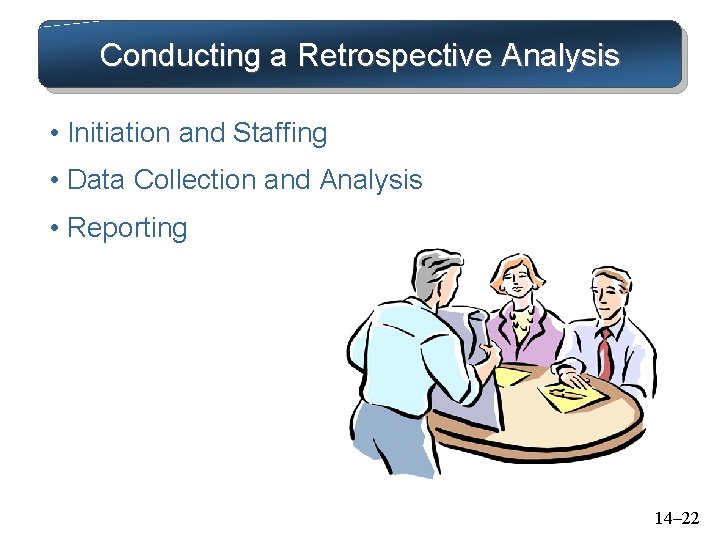 Conducting a Retrospective Analysis

• Initiation and Staffing

• Data Collection and Analysis

• Reporting

14–22